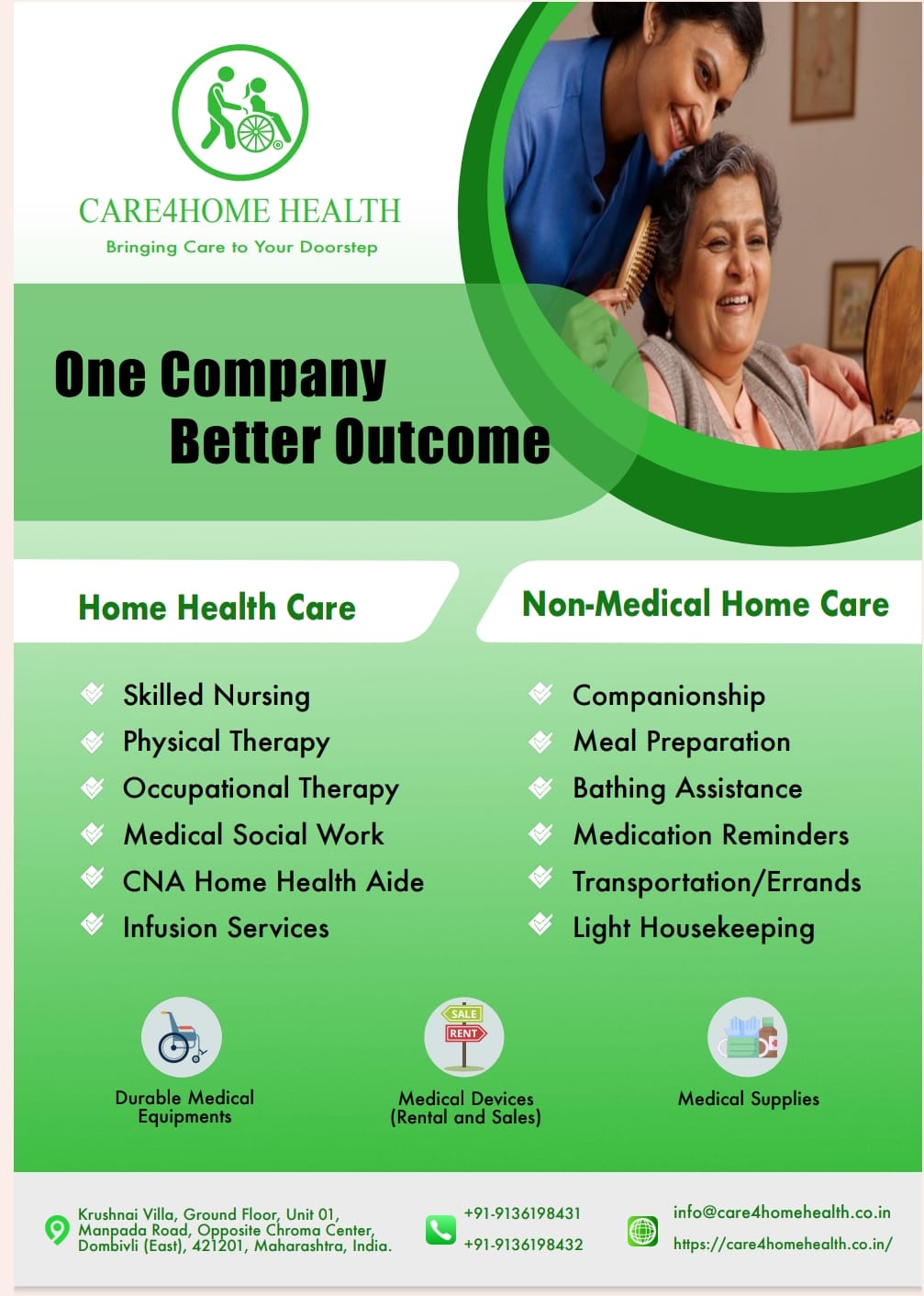 CARE4HOME HEALTH
Bringing Care to Your Doorstep

One Company
Better Outcome

Home Health Care

Skilled Nursing
Physical Therapy
Occupational Therapy
Medical Social Work
CNA Home Health Aide
Infusion Services

Non-Medical Home Care

Companionship
Meal Preparation
Bathing Assistance
Medication Reminders
Transportation/Errands
Light Housekeeping

Durable Medical Equipments

SALE
RENT
Medical Devices (Rental and Sales)

Medical Supplies

Krushnai Villa, Ground Floor, Unit 01, Manpada Road, Opposite Chroma Center, Dombivli (East), 421201, Maharashtra, India.

+91-9136198431
+91-9136198432

info@care4homehealth.co.in
https://care4homehealth.co.in/